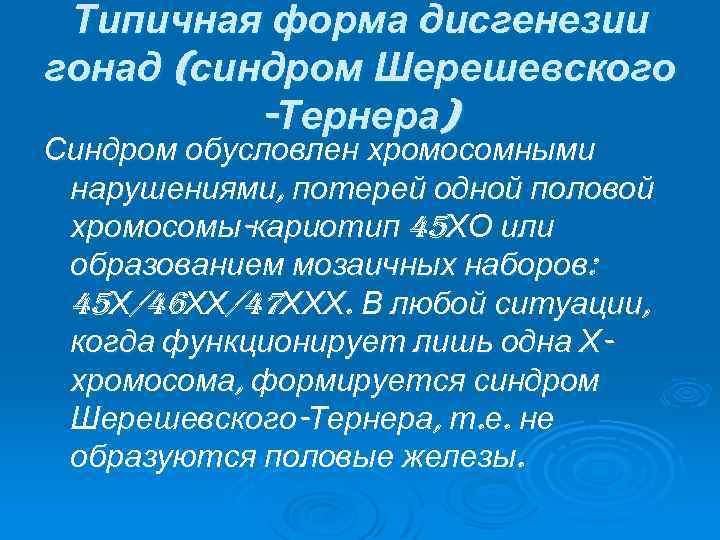 Типичная форма дисгенезии гонад (синдром Шерешевского -Тернера)

Синдром обусловлен хромосомными нарушениями, потерей одной половой хромосомы-кариотип 45ХО или образованием мозаичных наборов: 45Х/46ХХ/47ХХХ. В любой ситуации, когда функционирует лишь одна Х-хромосома, формируется синдром Шерешевского-Тернера, т.е. не образуются половые железы.